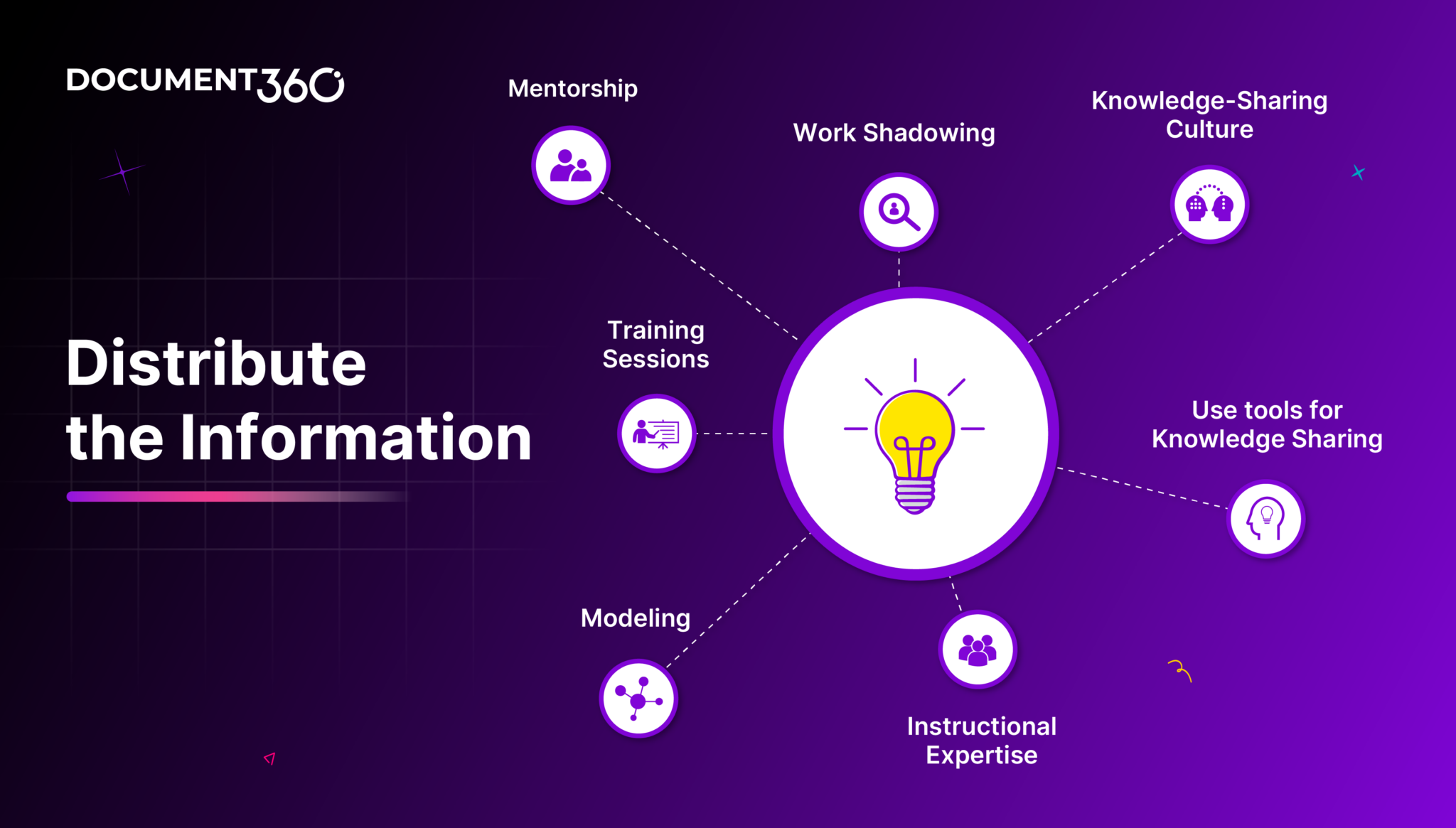 DOCUMENT360

Distribute the Information

Mentorship

Work Shadowing

Knowledge-Sharing Culture

Training Sessions

Use tools for Knowledge Sharing

Modeling

Instructional Expertise